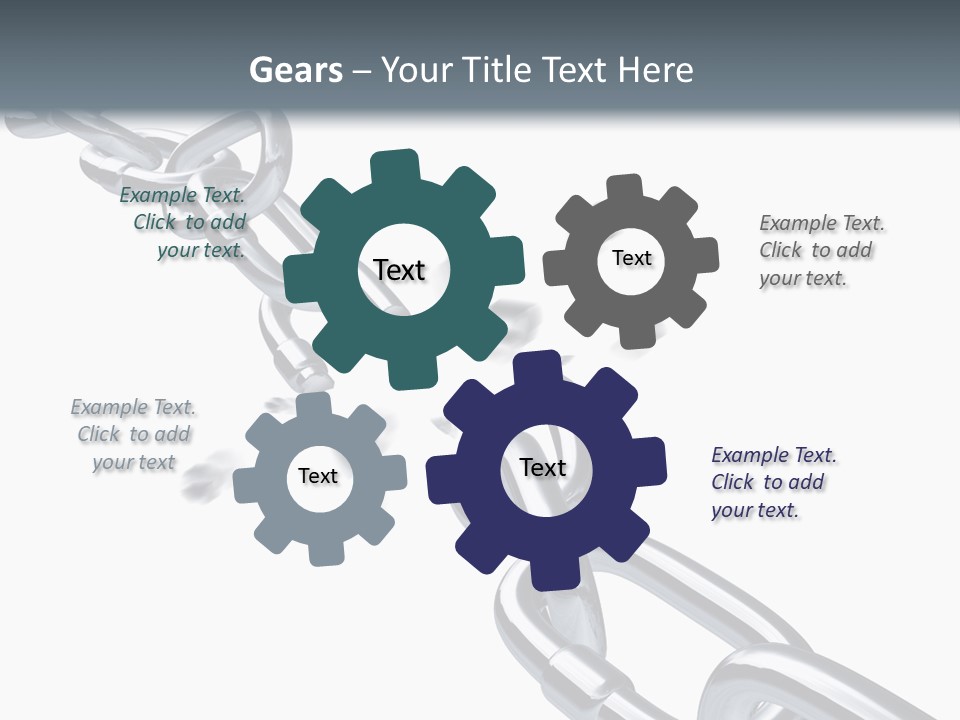 Gears – Your Title Text Here

Example Text. Click to add your text.

Text

Text

Example Text. Click to add your text.

Example Text. Click to add your text

Text

Text

Example Text. Click to add your text.